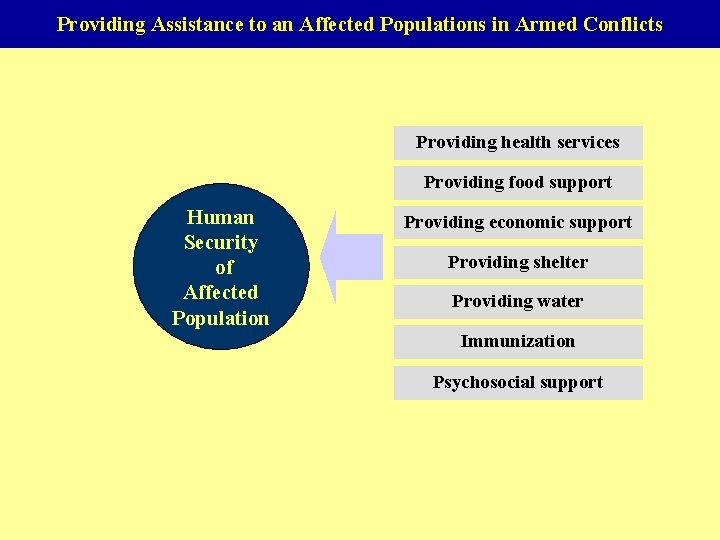 Providing Assistance to an Affected Populations in Armed Conflicts

Human Security of Affected Population

Providing health services

Providing food support

Providing economic support

Providing shelter

Providing water

Immunization

Psychosocial support